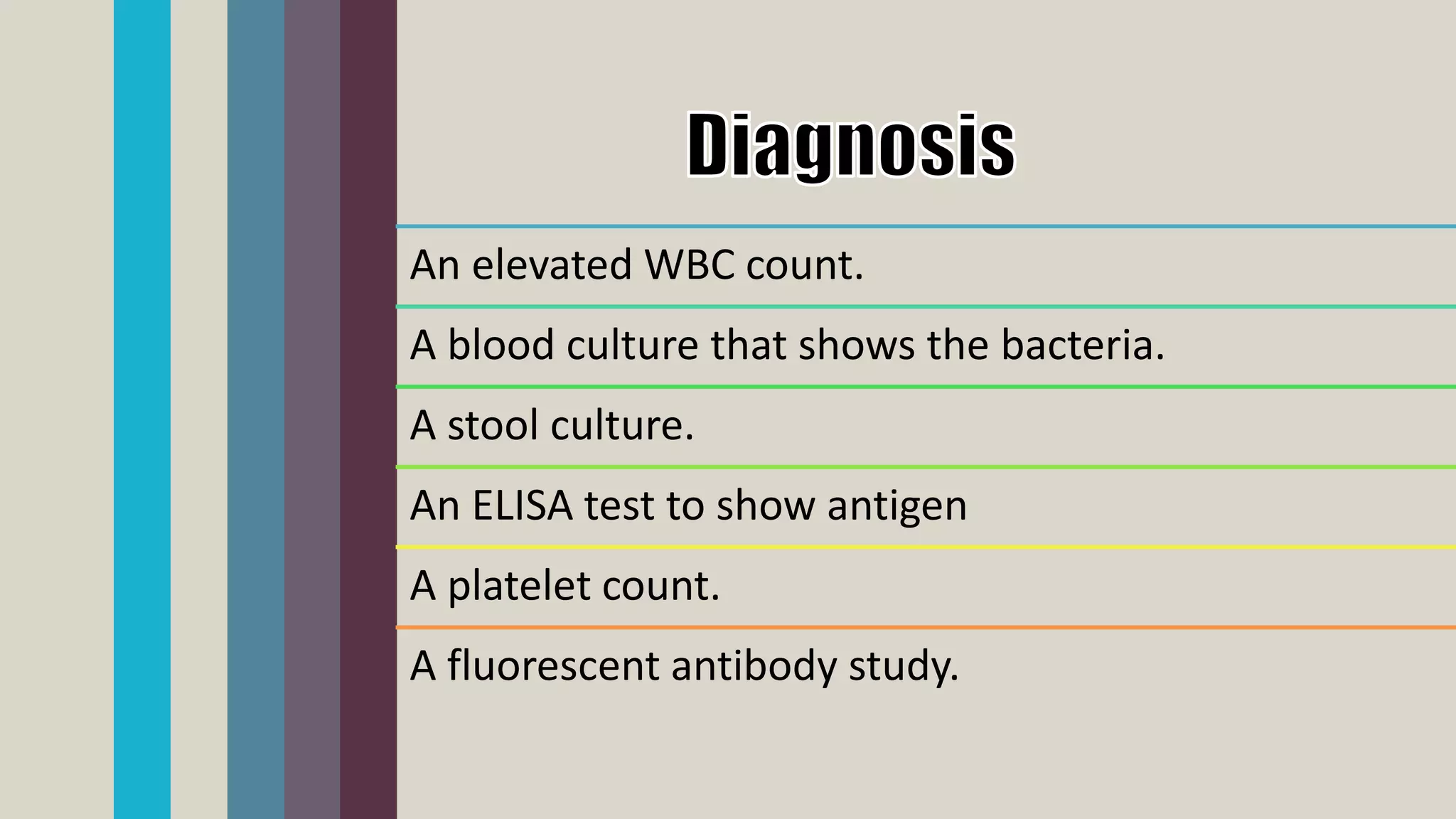 Diagnosis

An elevated WBC count.

A blood culture that shows the bacteria.

A stool culture.

An ELISA test to show antigen

A platelet count.

A fluorescent antibody study.